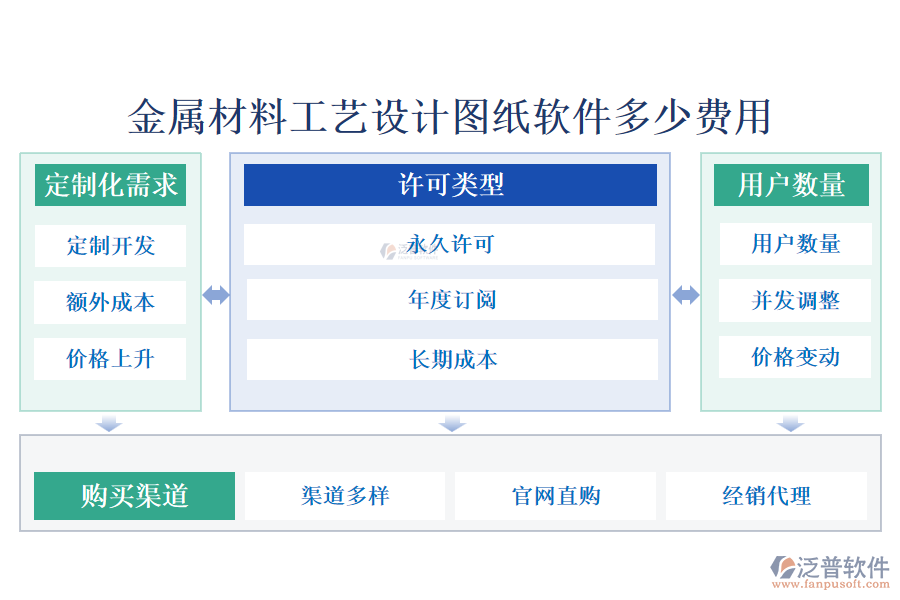 金属材料工艺设计图纸软件多少费用

定制化需求
定制开发
额外成本
价格上升

许可类型
永久许可
年度订阅
长期成本

用户数量
用户数量
并发调整
价格变动

购买渠道
渠道多样
官网直购
经销代理

泛普软件
www.fanpusoft.com